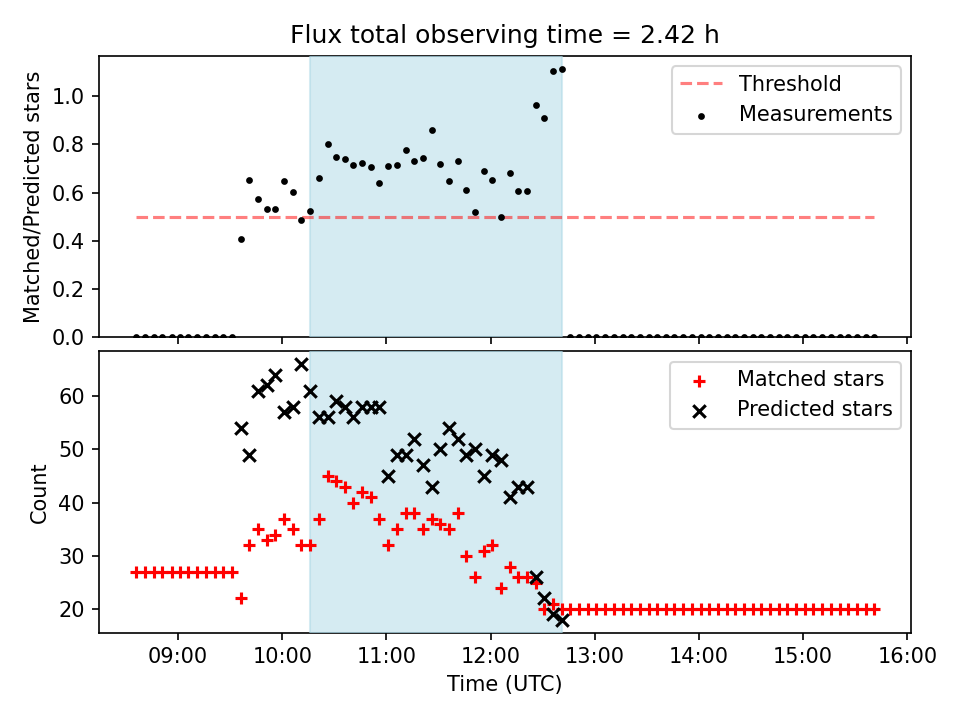 Flux total observing time = 2.42 h

Matched/Predicted stars

1.0
0.8
0.6
0.4
0.2
0.0

Threshold
Measurements

Count

60
50
40
30
20

Matched stars
Predicted stars

09:00
10:00
11:00
12:00
13:00
14:00
15:00
16:00

Time (UTC)